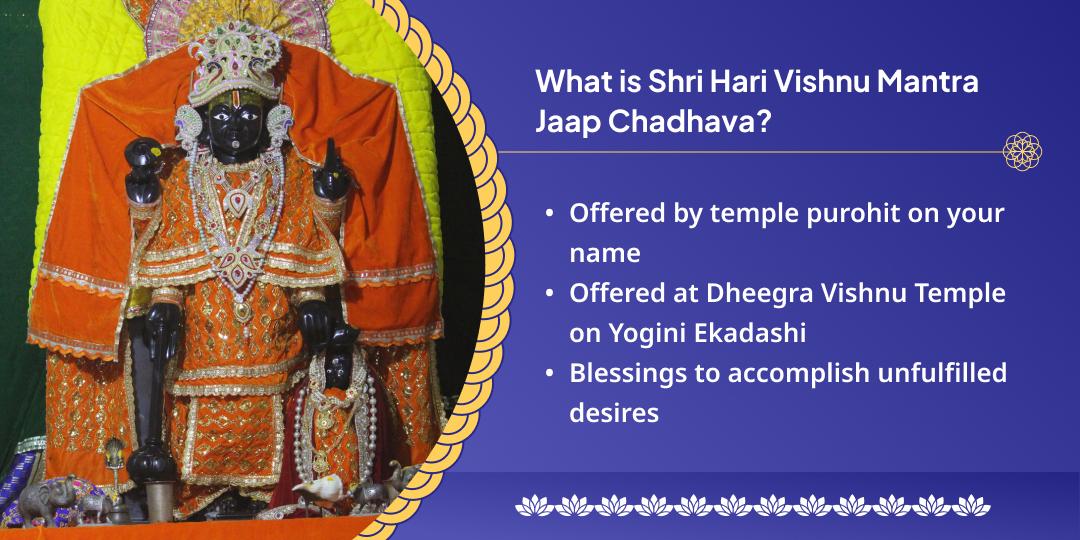 What is Shri Hari Vishnu Mantra Jaap Chadhava?

• Offered by temple purohit on your name
• Offered at Dheegra Vishnu Temple on Yogini Ekadashi
• Blessings to accomplish unfulfilled desires